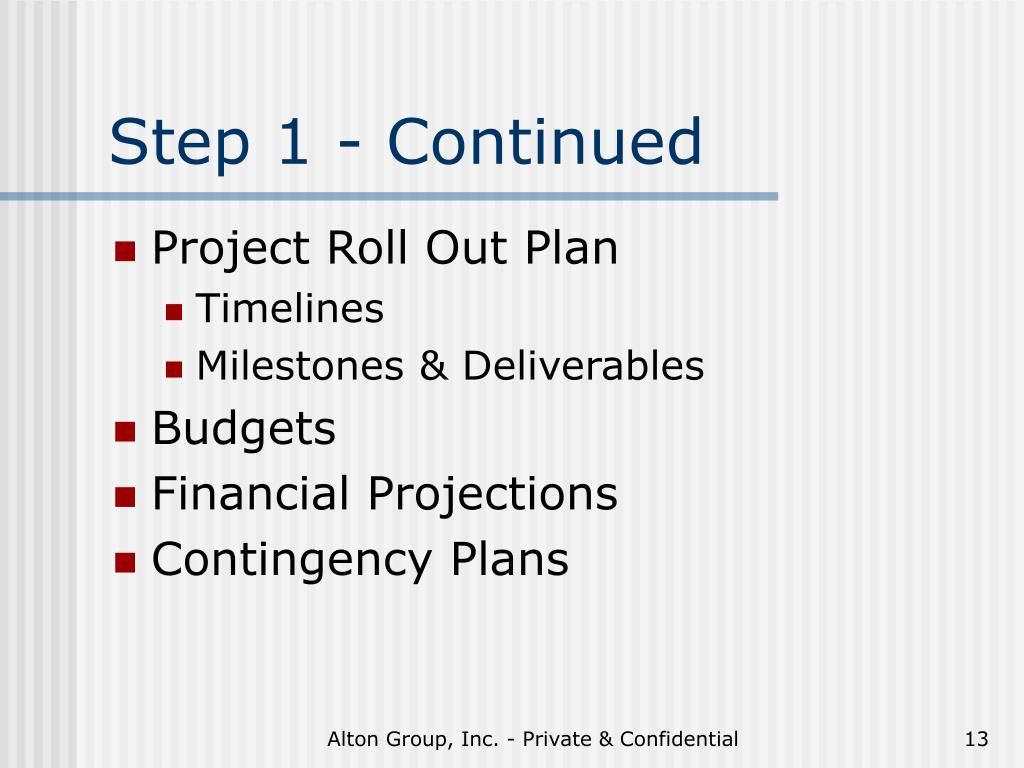 Step 1 - Continued

- Project Roll Out Plan
  - Timelines
  - Milestones & Deliverables
- Budgets
- Financial Projections
- Contingency Plans

Alton Group, Inc. - Private & Confidential

13